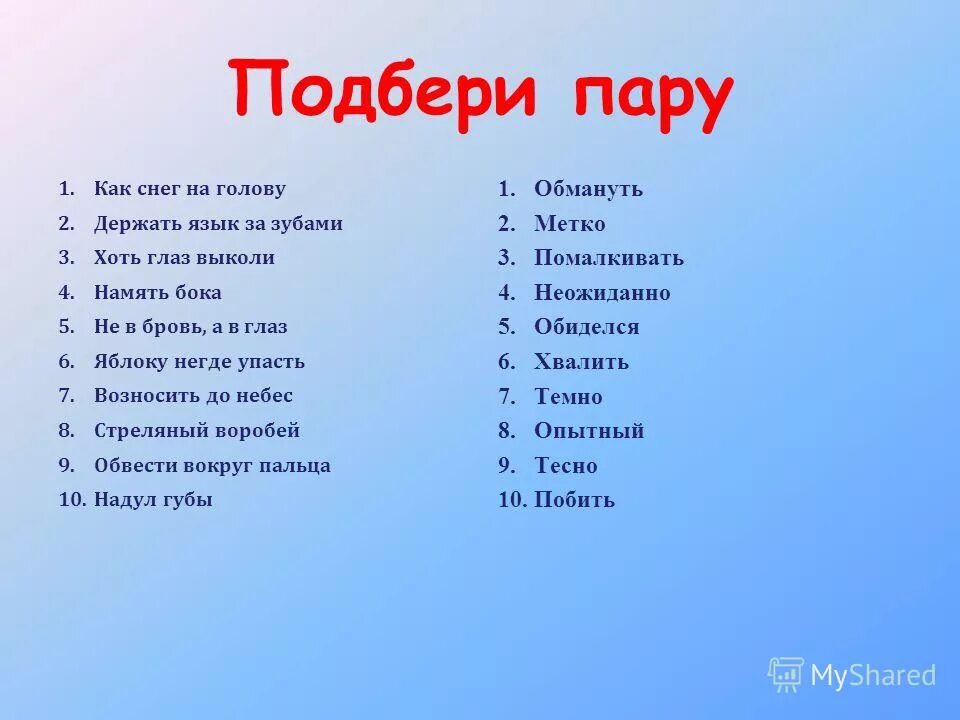 Подбери пару

1. Как снег на голову
2. Держать язык за зубами
3. Хоть глаз выколи
4. Намять бока
5. Не в бровь, а в глаз
6. Яблоку негде упасть
7. Возносить до небес
8. Стреляный воробей
9. Обвести вокруг пальца
10. Надул губы

1. Обмануть
2. Метко
3. Помалкивать
4. Неожиданно
5. Обиделся
6. Хвалить
7. Темно
8. Опытный
9. Тесно
10. Побить

MyShared